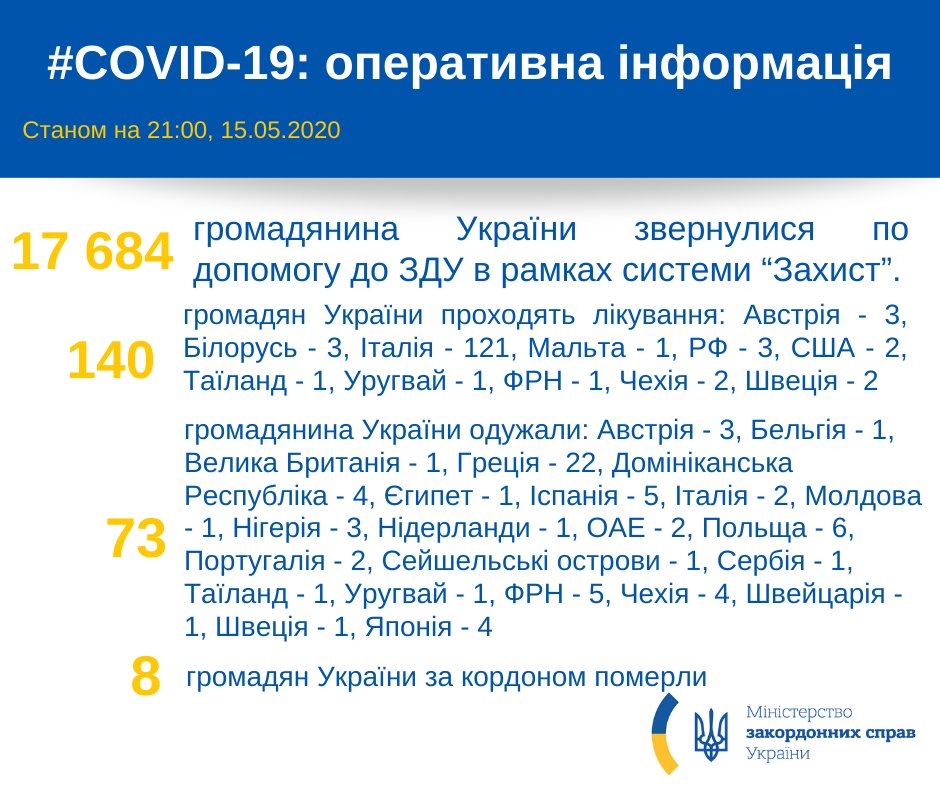 #COVID-19: оперативна інформація

Станом на 21:00, 15.05.2020

17 684 громадянина України звернулися по допомогу до ЗДУ в рамках системи “Захист”.

140 громадян України проходять лікування: Австрія - 3, Білорусь - 3, Італія - 121, Мальта - 1, РФ - 3, США - 2, Таїланд - 1, Уругвай - 1, ФРН - 1, Чехія - 2, Швеція - 2

73 громадянина України одужали: Австрія - 3, Бельгія - 1, Велика Британія - 1, Греція - 22, Домініканська Республіка - 4, Єгипет - 1, Іспанія - 5, Італія - 2, Молдова - 1, Нігерія - 3, Нідерланди - 1, ОАЕ - 2, Польща - 6, Португалія - 2, Сейшельські острови - 1, Сербія - 1, Таїланд - 1, Уругвай - 1, ФРН - 5, Чехія - 4, Швейцарія - 1, Швеція - 1, Японія - 4

8 громадян України за кордоном померли

Міністерство закордонних справ України